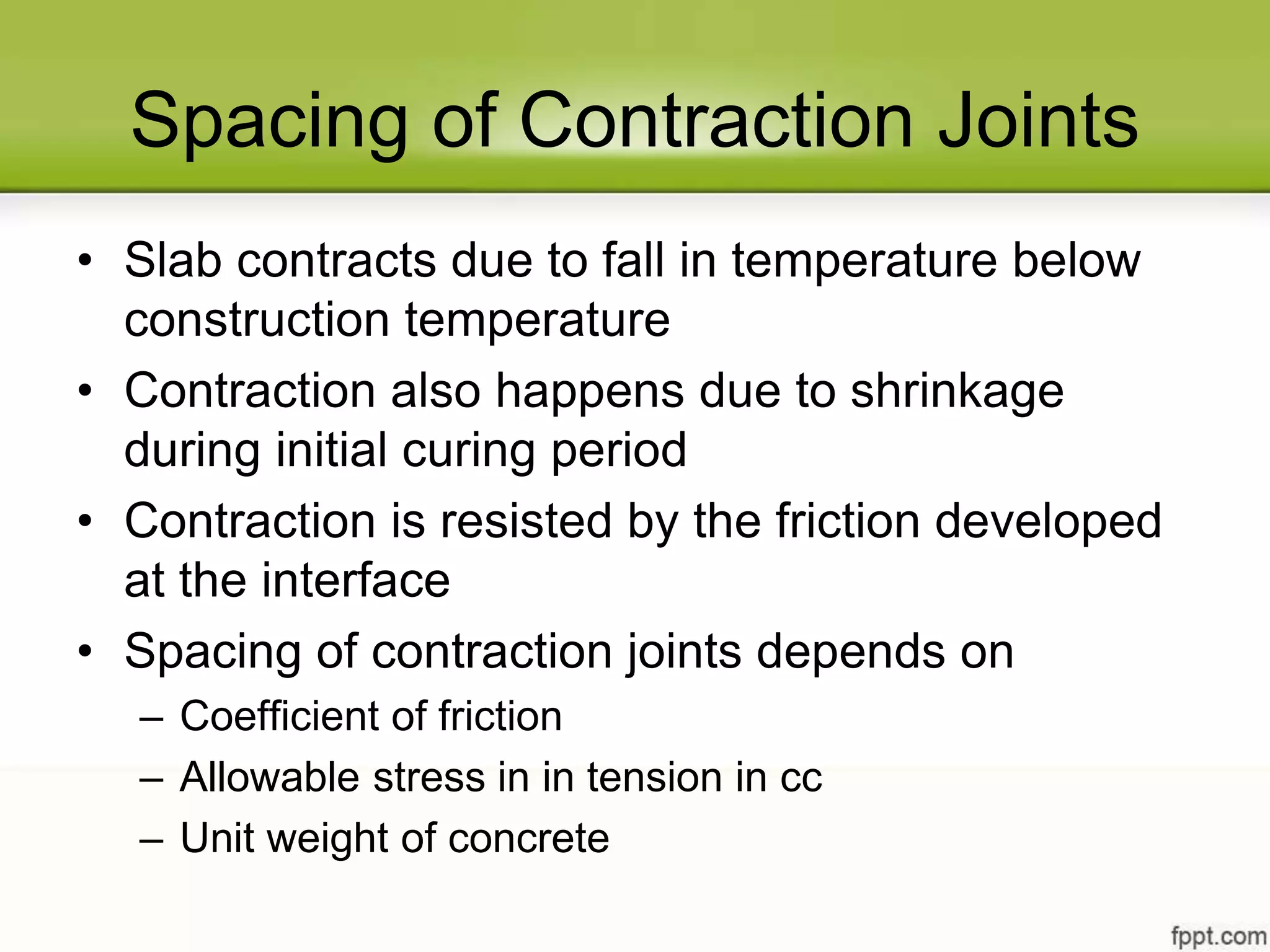 Spacing of Contraction Joints

• Slab contracts due to fall in temperature below construction temperature
• Contraction also happens due to shrinkage during initial curing period
• Contraction is resisted by the friction developed at the interface
• Spacing of contraction joints depends on
– Coefficient of friction
– Allowable stress in in tension in cc
– Unit weight of concrete

fppt.com